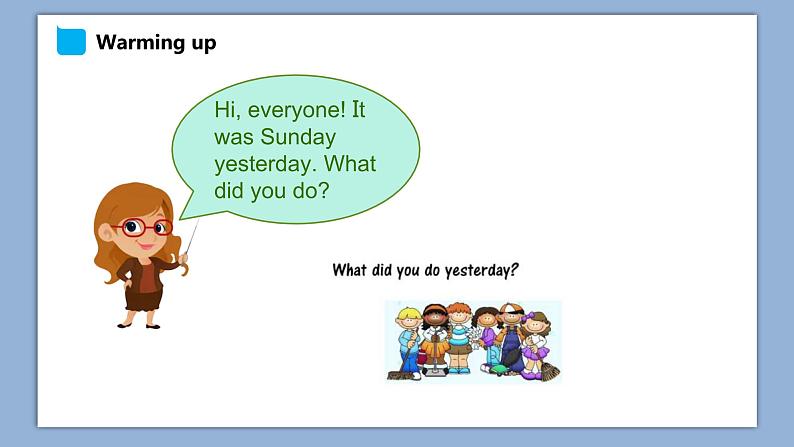 Warming up

Hi, everyone! It was Sunday yesterday. What did you do?

What did you do yesterday?